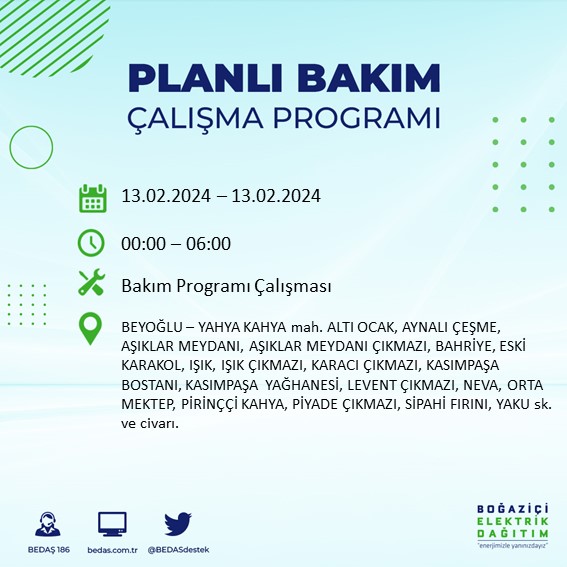 PLANLI BAKIM
ÇALIŞMA PROGRAMI

13.02.2024 – 13.02.2024

00:00 – 06:00

Bakım Programı Çalışması

BEYOĞLU – YAHYA KAHYA mah. ALTI OCAK, AYNALI ÇEŞME, AŞIKLAR MEYDANI, AŞIKLAR MEYDANI ÇIKMAZI, BAHRİYE, ESKİ KARAKOL, IŞIK, IŞIK ÇIKMAZI, KARACI ÇIKMAZI, KASIMPAŞA BOSTANI, KASIMPAŞA YAĞHANESİ, LEVENT ÇIKMAZI, NEVA, ORTA MEKTEP, PİRİNÇÇİ KAHYA, PİYADE ÇIKMAZI, SİPAHİ FIRINI, YAKU sk. ve civarı.

BEDAŞ 186 bedas.com.tr @BEDASdestek

BOĞAZİÇİ ELEKTRİK DAĞITIM
"enerjimizle yanınızdayız"